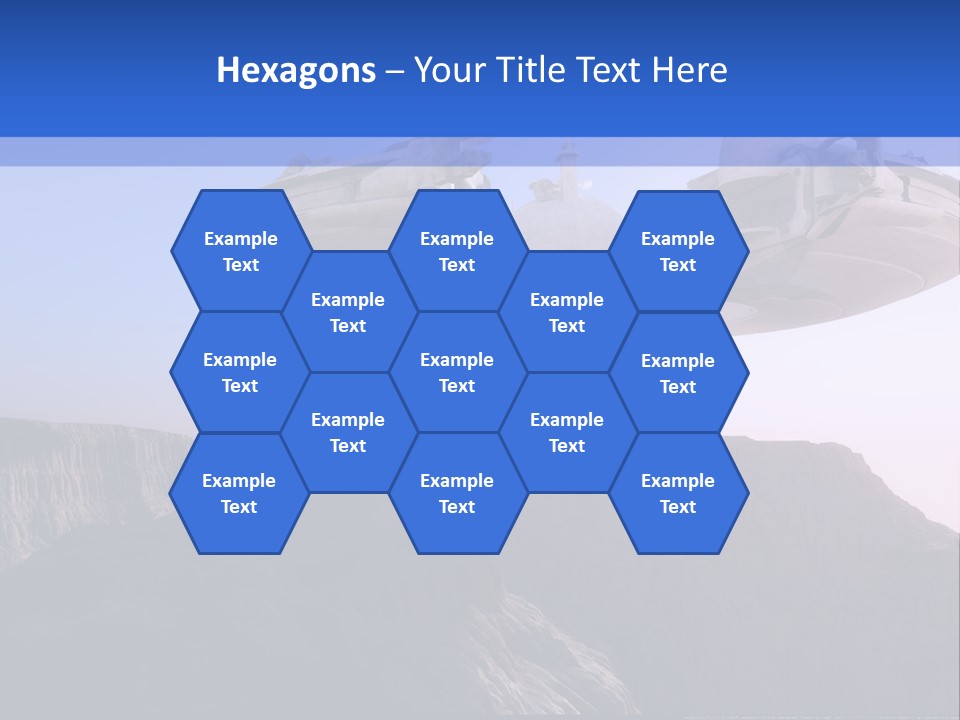 Hexagons – Your Title Text Here

Example Text

Example Text

Example Text

Example Text

Example Text

Example Text

Example Text

Example Text

Example Text

Example Text

Example Text

Example Text

Example Text